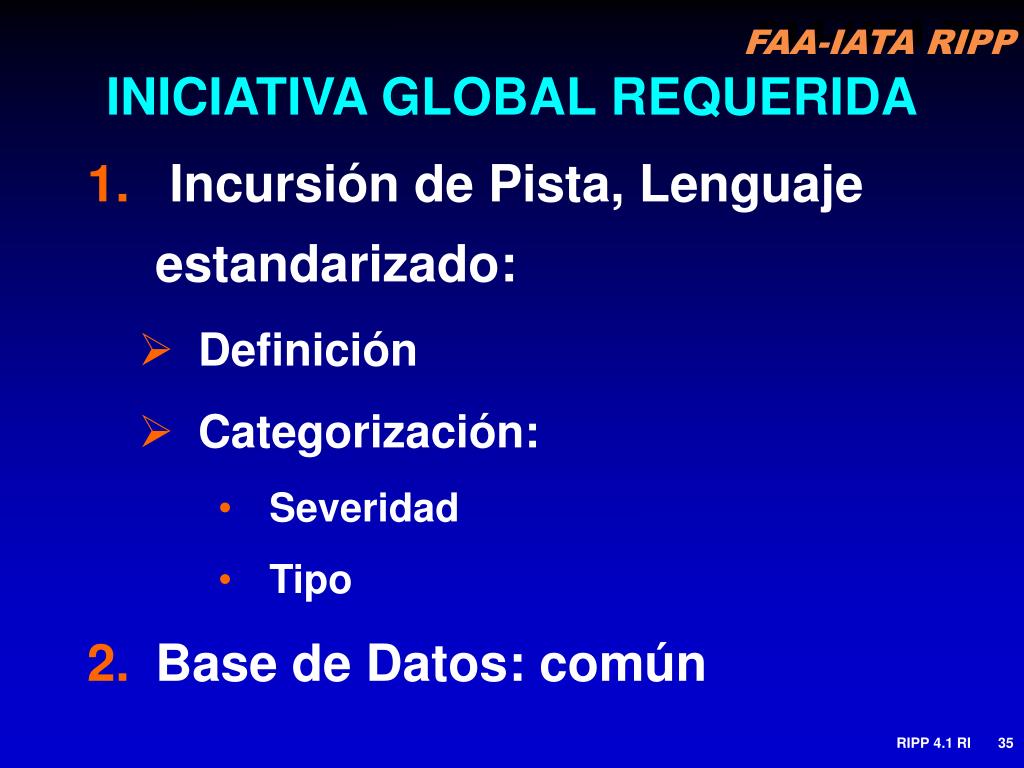 FAA-IATA RIPP

INICIATIVA GLOBAL REQUERIDA

1. Incursión de Pista, Lenguaje estandarizado:

➢ Definición

➢ Categorización:

• Severidad

• Tipo

2. Base de Datos: común

RIPP 4.1 RI 35